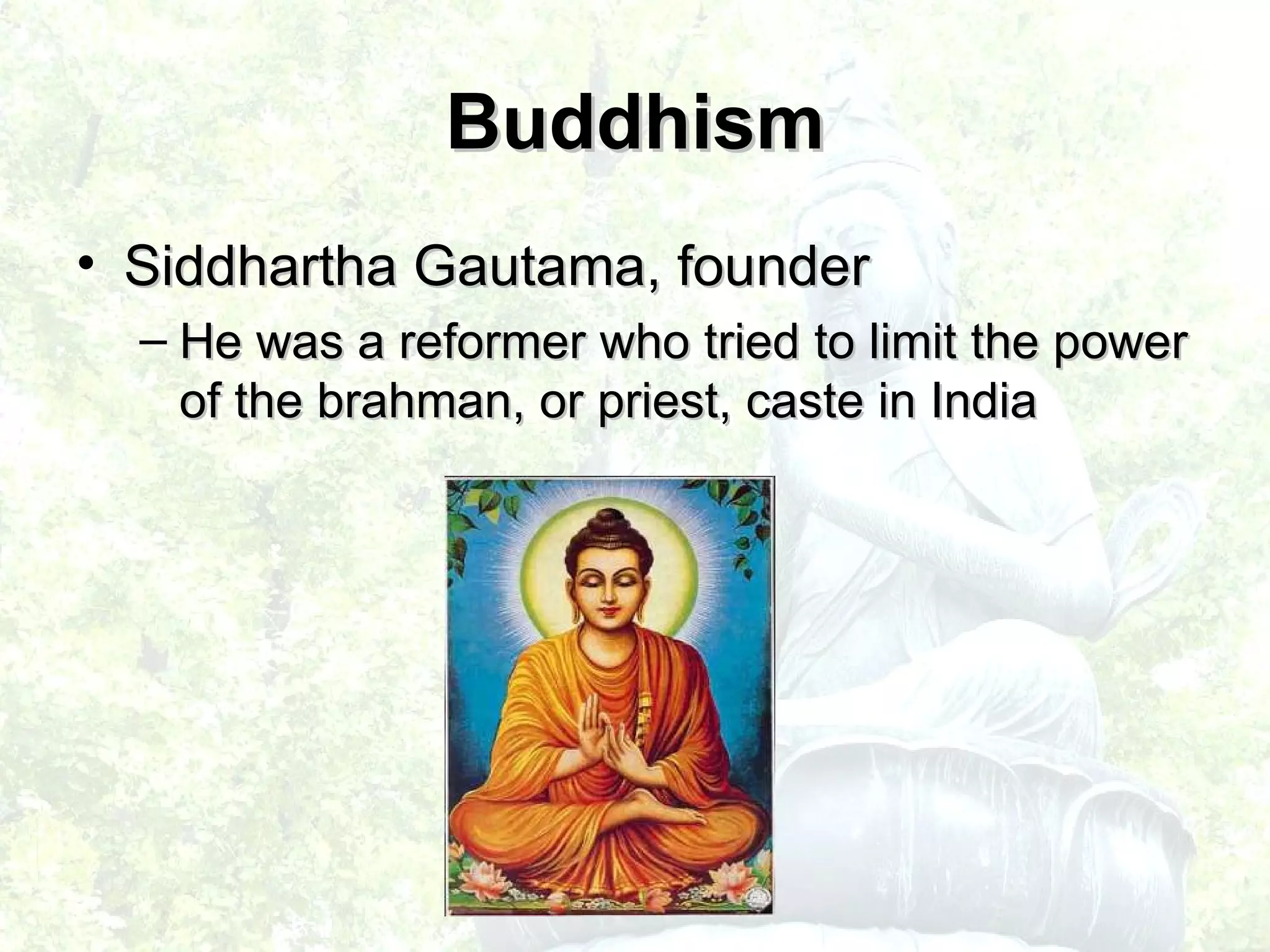 Buddhism

• Siddhartha Gautama, founder

– He was a reformer who tried to limit the power of the brahman, or priest, caste in India